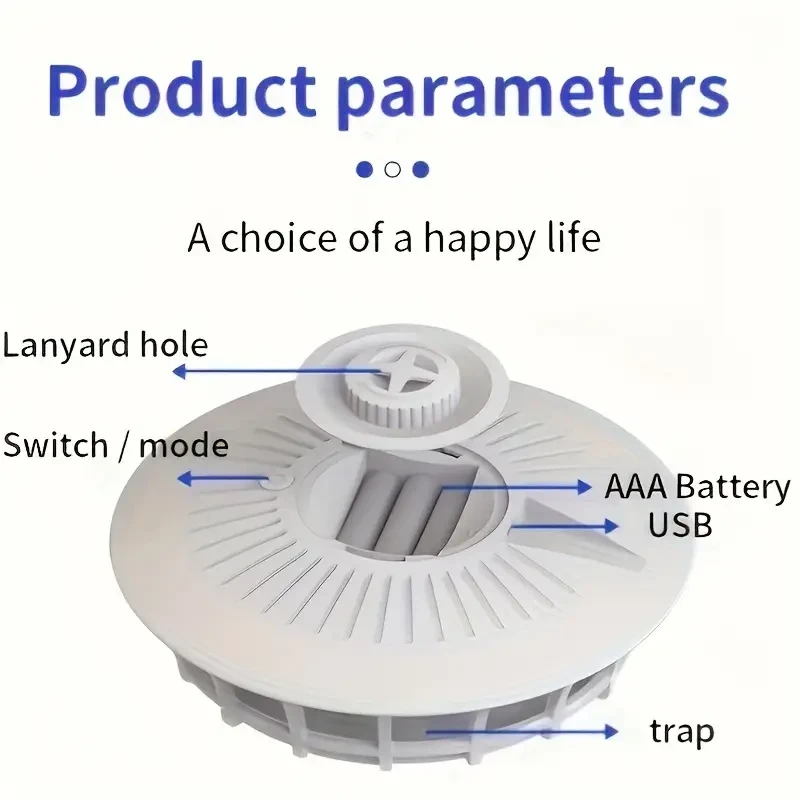 Product parameters

A choice of a happy life

Lanyard hole

Switch / mode

AAA Battery
USB

trap